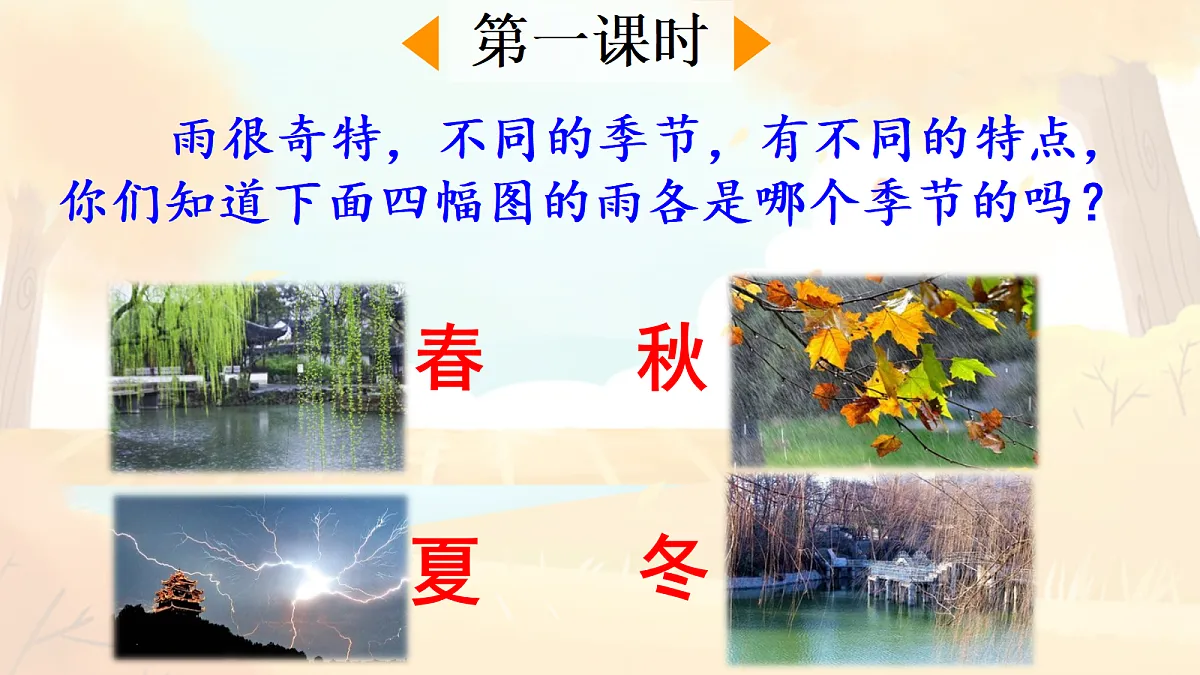 第一课时

雨很奇特，不同的季节，有不同的特点，你们知道下面四幅图的雨各是哪个季节的吗？

春

秋

夏

冬